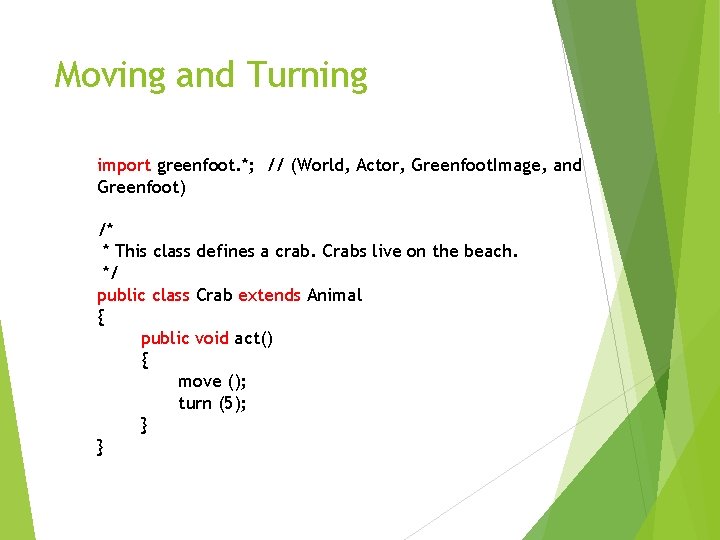 Moving and Turning

import greenfoot.*; // (World, Actor, GreenfootImage, and Greenfoot)

/*
 * This class defines a crab. Crabs live on the beach.
 */
public class Crab extends Animal
{
    public void act()
    {
        move ();
        turn (5);
    }
}